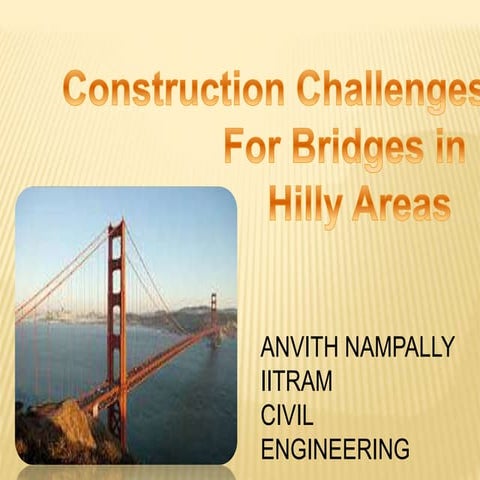 Construction Challenges For Bridges in Hilly Areas

ANVITH NAMPALLY
IITRAM
CIVIL
ENGINEERING